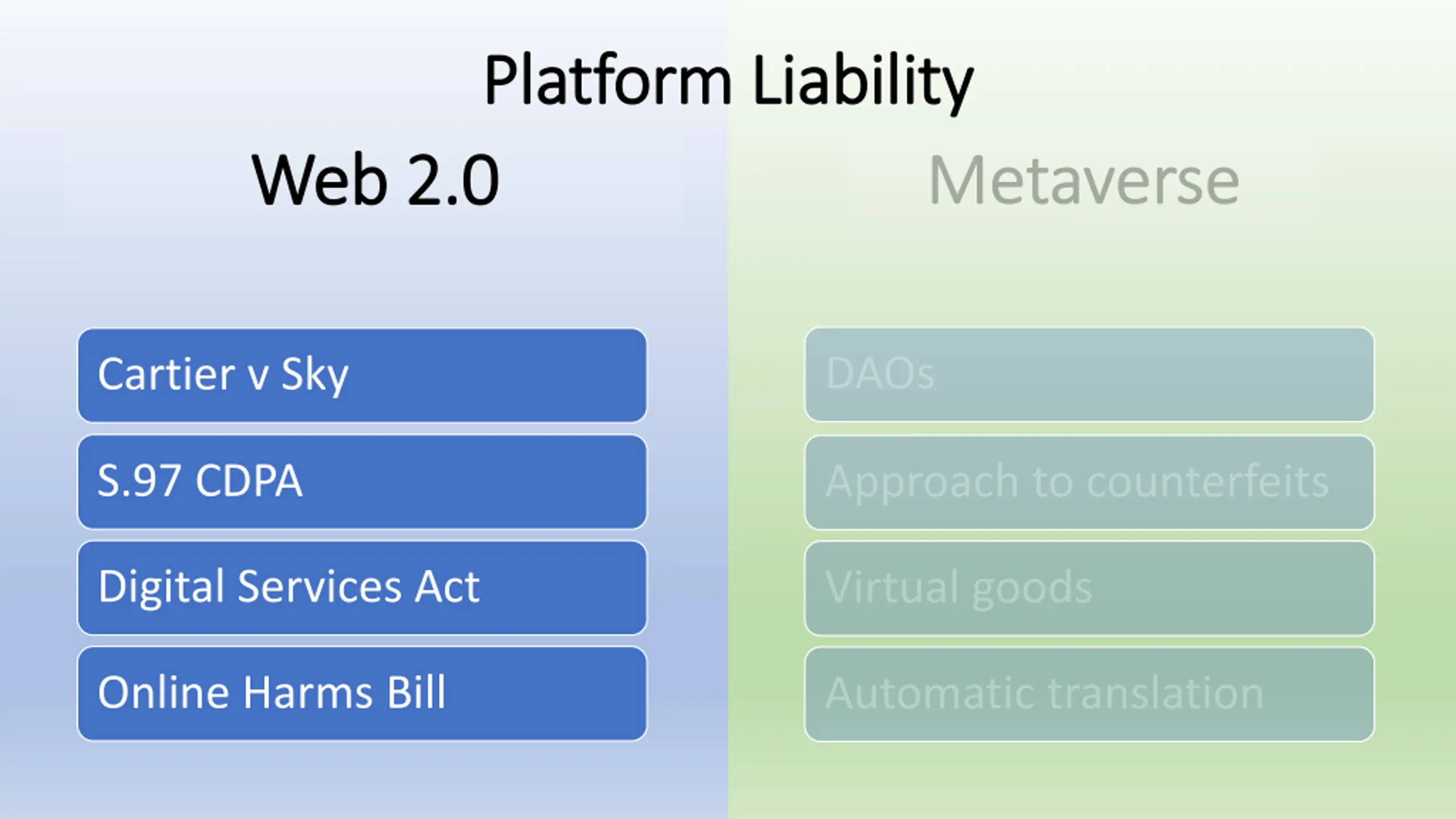 Platform Liability

Web 2.0

Cartier v Sky

S.97 CDPA

Digital Services Act

Online Harms Bill

Metaverse

DAOs

Approach to counterfeits

Virtual goods

Automatic translation